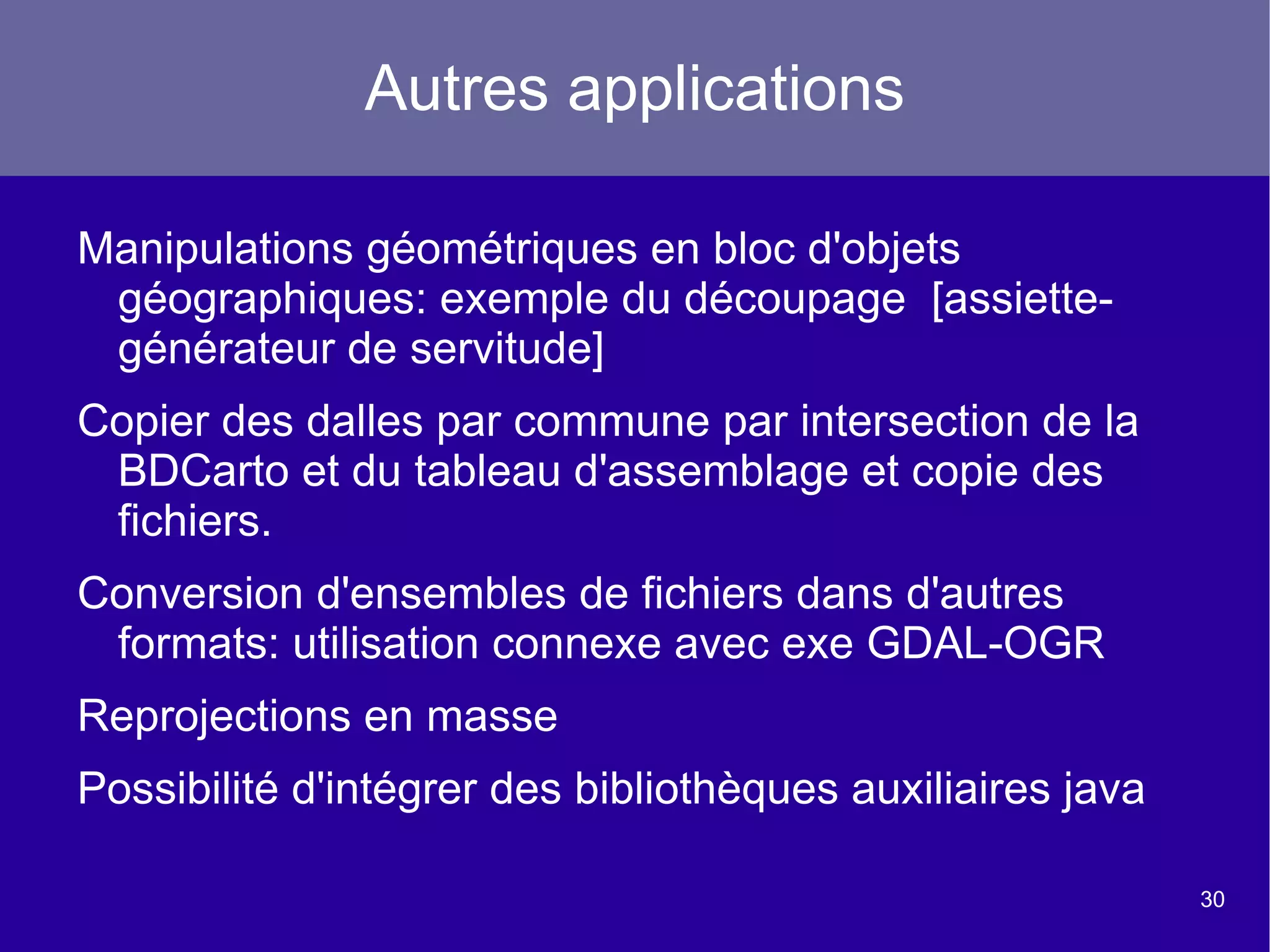 Autres applications

Manipulations géométriques en bloc d'objets géographiques: exemple du découpage [assiette-générateur de servitude]

Copier des dalles par commune par intersection de la BDCarto et du tableau d'assemblage et copie des fichiers.

Conversion d'ensembles de fichiers dans d'autres formats: utilisation connexe avec exe GDAL-OGR

Reprojections en masse

Possibilité d'intégrer des bibliothèques auxiliaires java

30